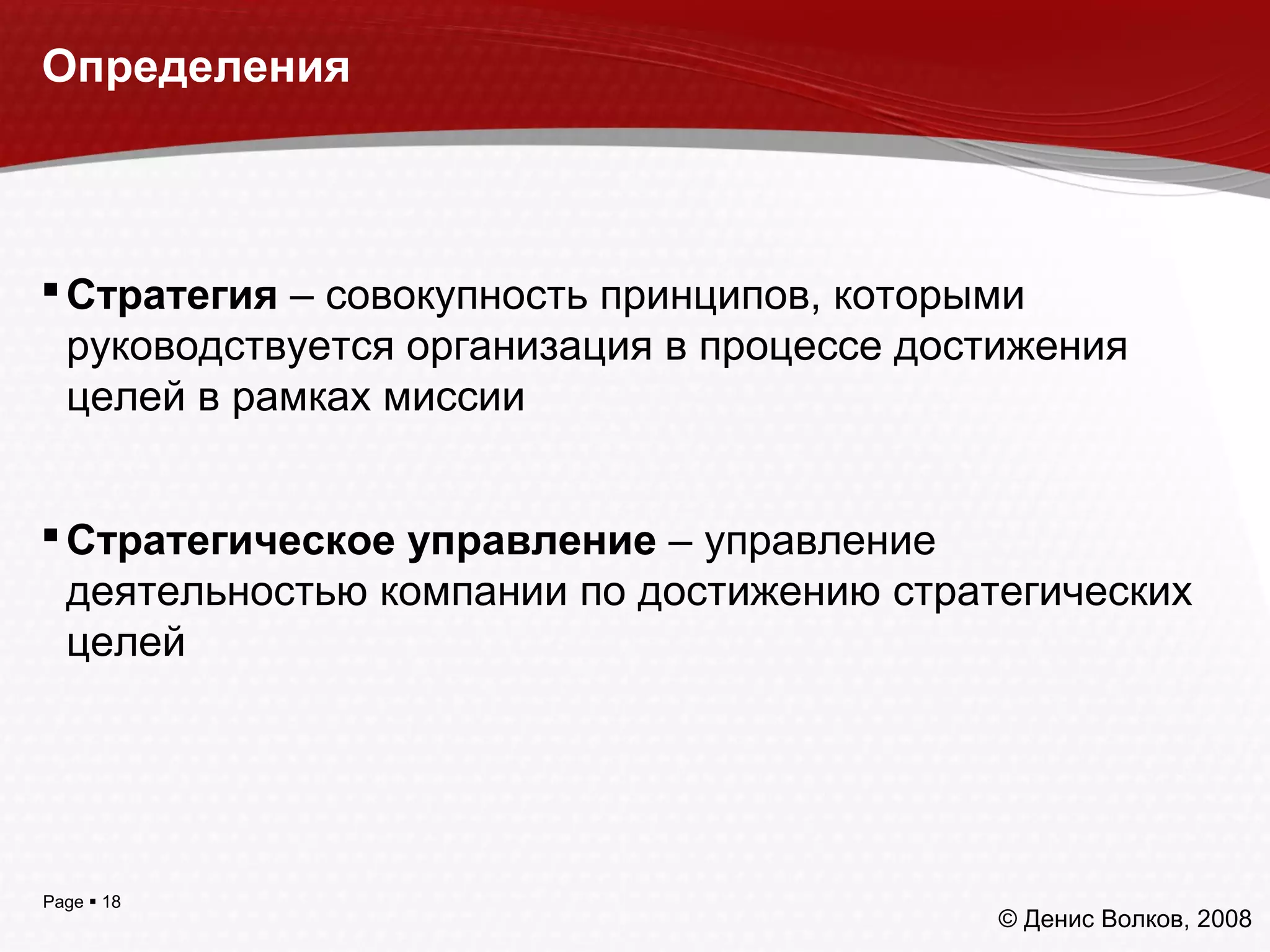 Определения

▪ Стратегия – совокупность принципов, которыми руководствуется организация в процессе достижения целей в рамках миссии

▪ Стратегическое управление – управление деятельностью компании по достижению стратегических целей

Page ▪ 18

© Денис Волков, 2008